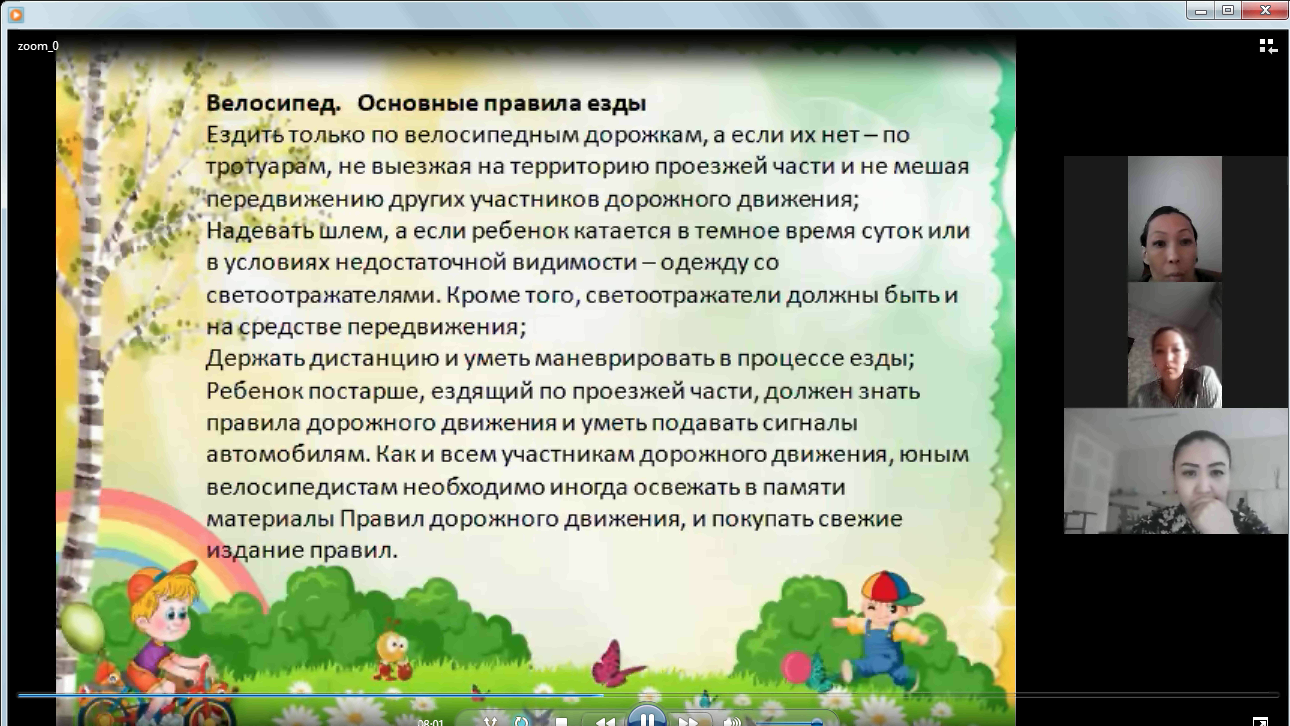 zoom_0

**Велосипед. Основные правила езды**
Ездить только по велосипедным дорожкам, а если их нет – по тротуарам, не выезжая на территорию проезжей части и не мешая передвижению других участников дорожного движения;
Надевать шлем, а если ребенок катается в темное время суток или в условиях недостаточной видимости – одежду со светоотражателями. Кроме того, светоотражатели должны быть и на средстве передвижения;
Держать дистанцию и уметь маневрировать в процессе езды;
Ребенок постарше, ездящий по проезжей части, должен знать правила дорожного движения и уметь подавать сигналы автомобилям. Как и всем участникам дорожного движения, юным велосипедистам необходимо иногда освежать в памяти материалы Правил дорожного движения, и покупать свежие издание правил.

08:01